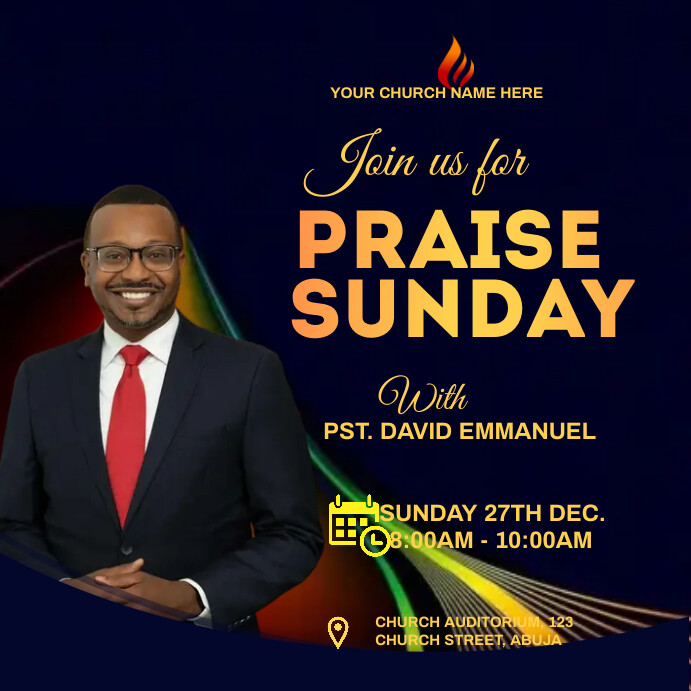 YOUR CHURCH NAME HERE

Join us for

PRAISE SUNDAY

With

PST. DAVID EMMANUEL

SUNDAY 27TH DEC.
8:00AM - 10:00AM

CHURCH AUDITORIUM, 123
CHURCH STREET, ABUJA